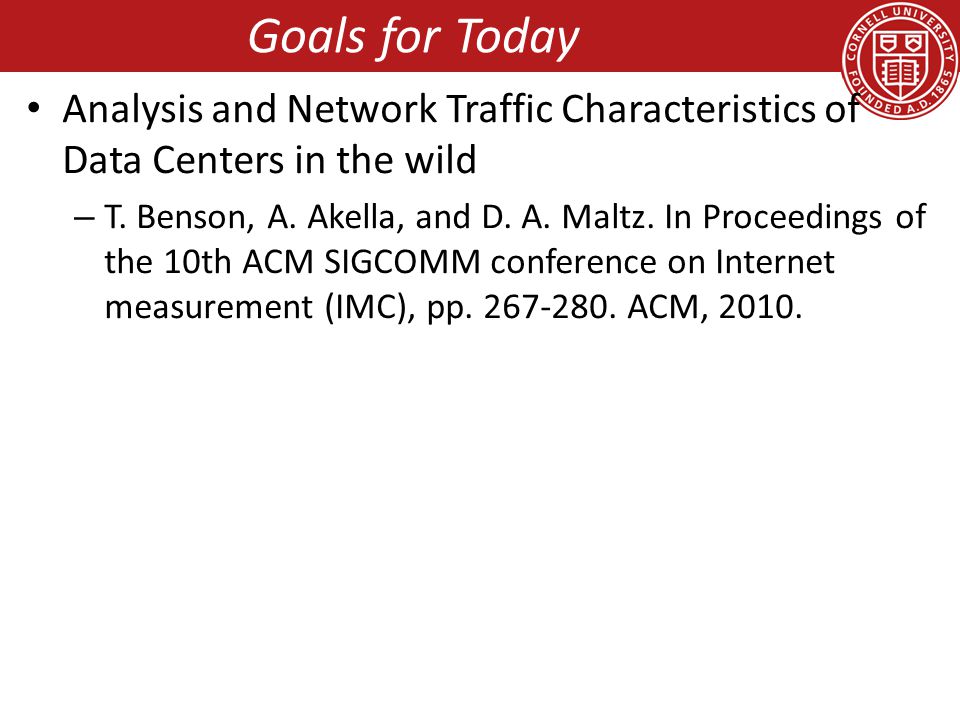 Goals for Today

CORNELL UNIVERSITY FOUNDED A.D. 1865

• Analysis and Network Traffic Characteristics of Data Centers in the wild

– T. Benson, A. Akella, and D. A. Maltz. In Proceedings of the 10th ACM SIGCOMM conference on Internet measurement (IMC), pp. 267-280. ACM, 2010.